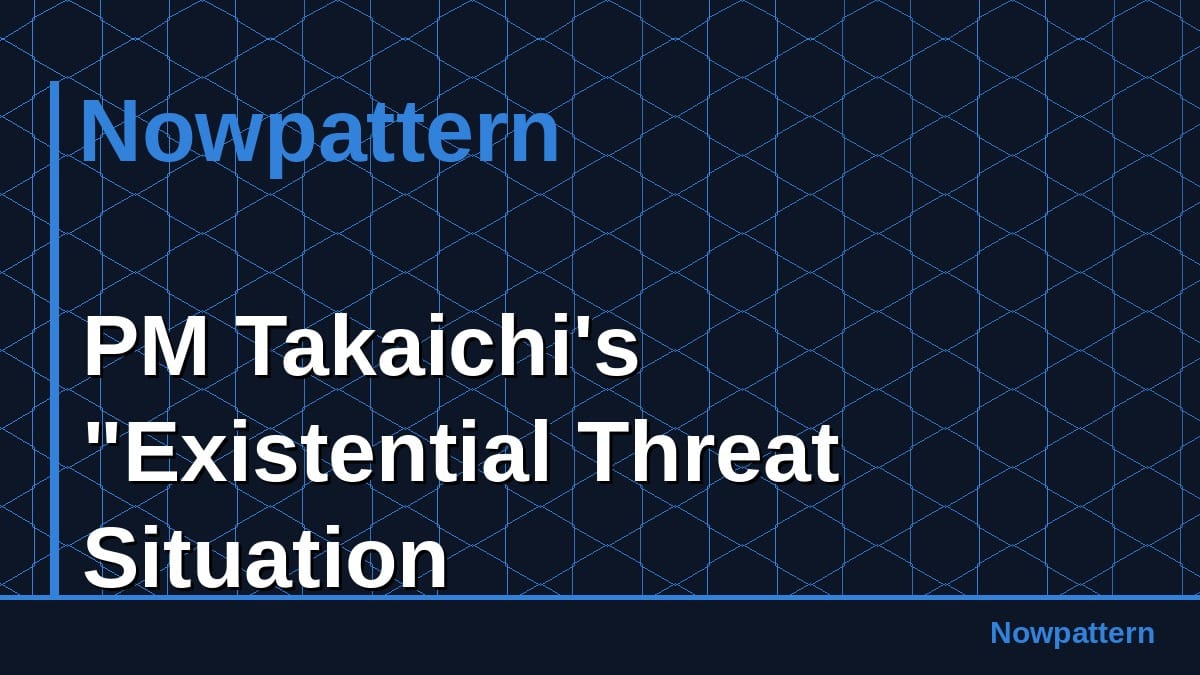 Nowpattern

PM Takaichi's "Existential Threat Situation

Nowpattern